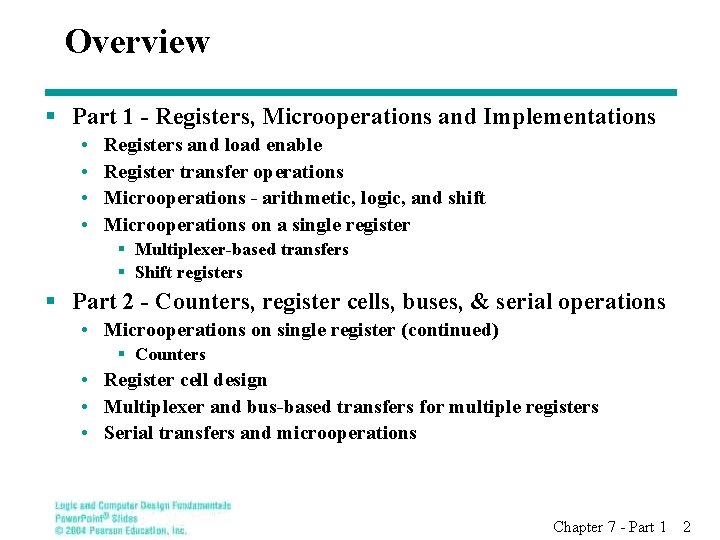 Overview

▪ Part 1 - Registers, Microoperations and Implementations
• Registers and load enable
• Register transfer operations
• Microoperations - arithmetic, logic, and shift
• Microoperations on a single register
▪ Multiplexer-based transfers
▪ Shift registers

▪ Part 2 - Counters, register cells, buses, & serial operations
• Microoperations on single register (continued)
▪ Counters
• Register cell design
• Multiplexer and bus-based transfers for multiple registers
• Serial transfers and microoperations

Logic and Computer Design Fundamentals
PowerPoint® Slides
© 2004 Pearson Education, Inc.

Chapter 7 - Part 1 2